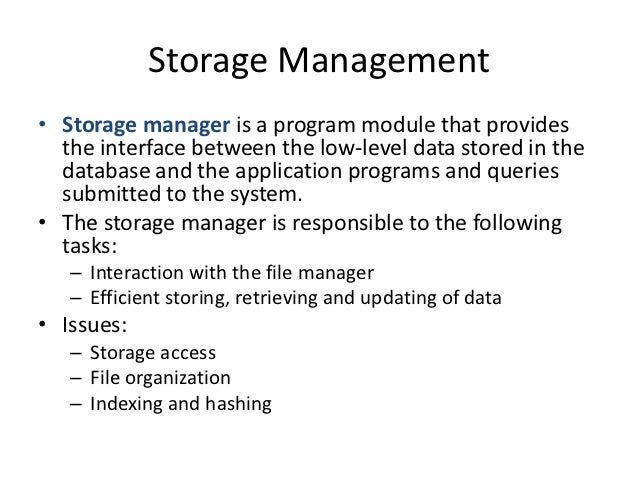 Storage Management

• Storage manager is a program module that provides the interface between the low-level data stored in the database and the application programs and queries submitted to the system.
• The storage manager is responsible to the following tasks:
– Interaction with the file manager
– Efficient storing, retrieving and updating of data
• Issues:
– Storage access
– File organization
– Indexing and hashing